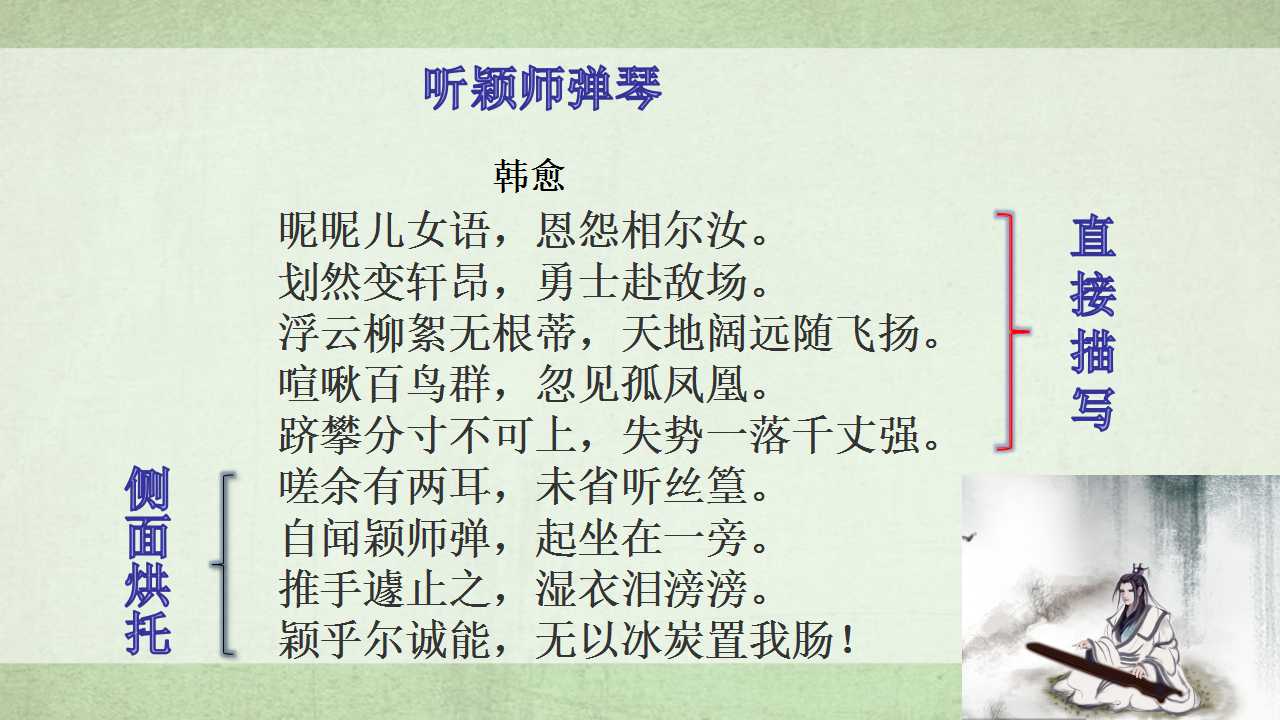 听颖师弹琴

韩愈

昵昵儿女语，恩怨相尔汝。
划然变轩昂，勇士赴敌场。
浮云柳絮无根蒂，天地阔远随飞扬。
喧啾百鸟群，忽见孤凤凰。
跻攀分寸不可上，失势一落千丈强。
嗟余有两耳，未省听丝篁。
自闻颖师弹，起坐在一旁。
推手遽止之，湿衣泪滂滂。
颖乎尔诚能，无以冰炭置我肠！

直接描写

侧面烘托